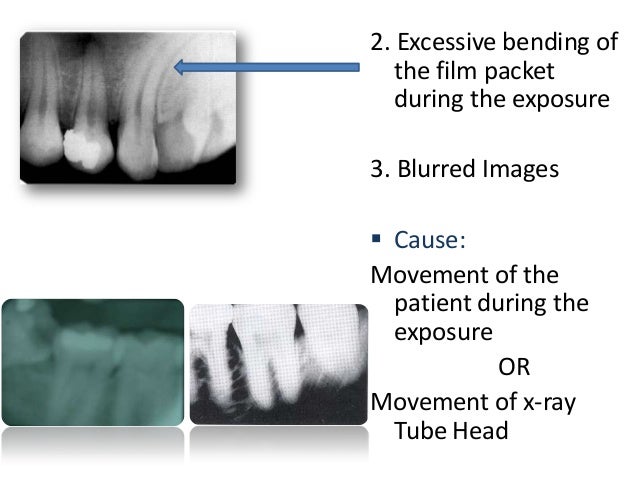 2. Excessive bending of the film packet during the exposure

3. Blurred Images

▪ Cause:

Movement of the patient during the exposure

OR

Movement of x-ray Tube Head